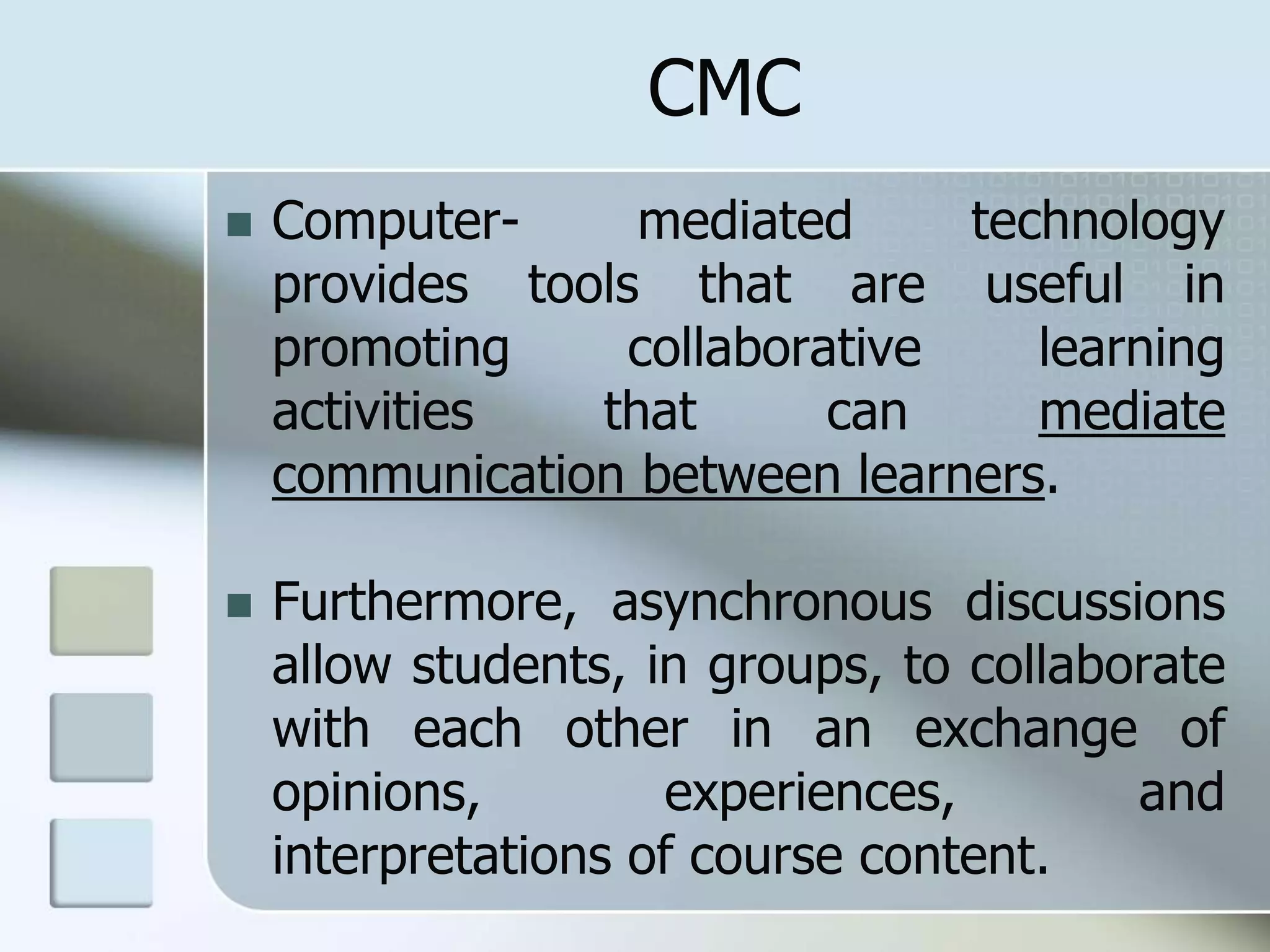 CMC

Computer- mediated technology provides tools that are useful in promoting collaborative learning activities that can mediate communication between learners.

Furthermore, asynchronous discussions allow students, in groups, to collaborate with each other in an exchange of opinions, experiences, and interpretations of course content.